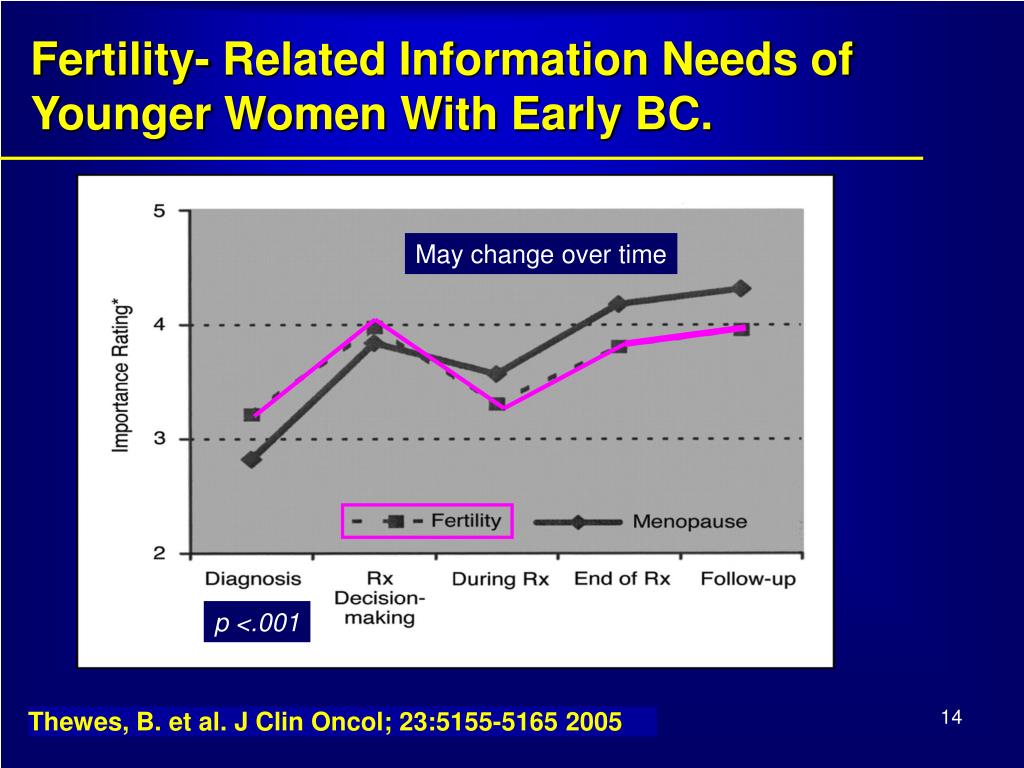 Fertility- Related Information Needs of Younger Women With Early BC.

May change over time

Importance Rating*

5
4
3
2

Fertility
Menopause

Diagnosis
Rx Decision-making
During Rx
End of Rx
Follow-up

p <.001

Thewes, B. et al. J Clin Oncol; 23:5155-5165 2005

14